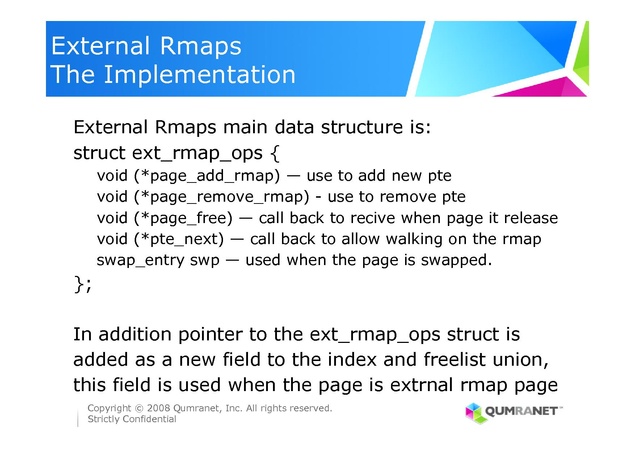 External Rmaps
The Implementation

External Rmaps main data structure is:
struct ext_rmap_ops {
void (*page_add_rmap) — use to add new pte
void (*page_remove_rmap) - use to remove pte
void (*page_free) — call back to recive when page it release
void (*pte_next) — call back to allow walking on the rmap
swap_entry swp — used when the page is swapped.
};

In addition pointer to the ext_rmap_ops struct is added as a new field to the index and freelist union, this field is used when the page is extrnal rmap page

Copyright © 2008 Qumranet, Inc. All rights reserved.
Strictly Confidential

QUMRANET™